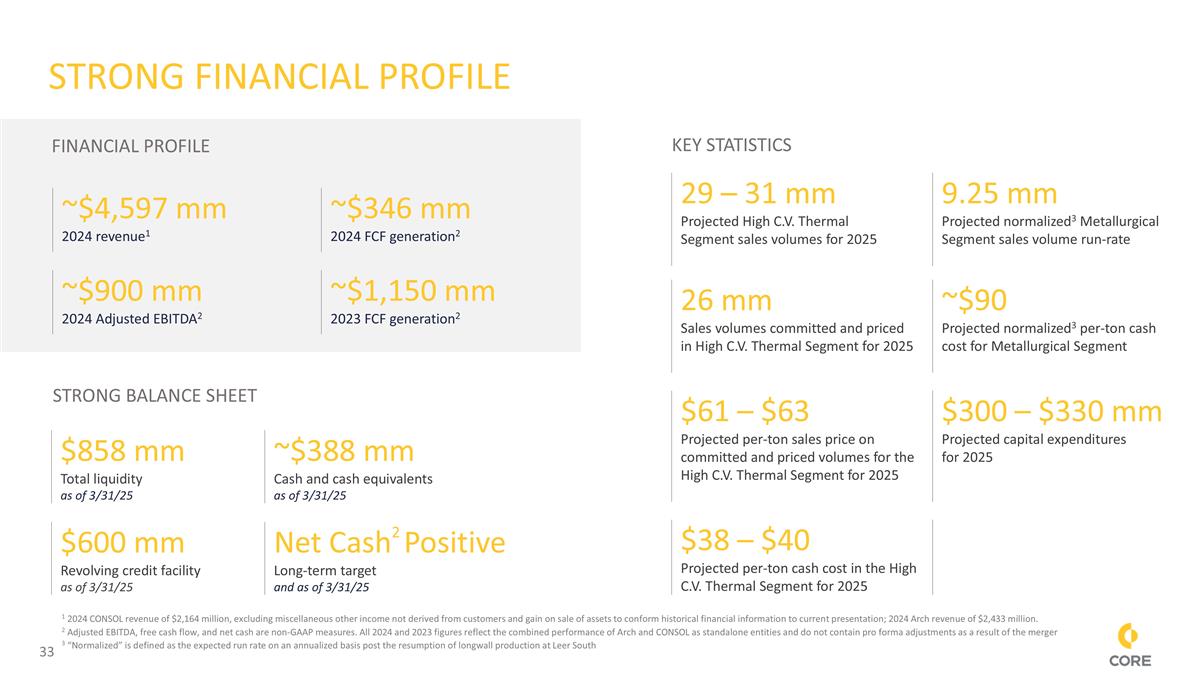 STRONG FINANCIAL PROFILE

FINANCIAL PROFILE

~$4,597 mm
2024 revenue$^1$

~$346 mm
2024 FCF generation$^2$

~$900 mm
2024 Adjusted EBITDA$^2$

~$1,150 mm
2023 FCF generation$^2$

STRONG BALANCE SHEET

$858 mm
Total liquidity
as of 3/31/25

~$388 mm
Cash and cash equivalents
as of 3/31/25

$600 mm
Revolving credit facility
as of 3/31/25

Net Cash$^2$ Positive
Long-term target
and as of 3/31/25

KEY STATISTICS

29 – 31 mm
Projected High C.V. Thermal Segment sales volumes for 2025

9.25 mm
Projected normalized$^3$ Metallurgical Segment sales volume run-rate

26 mm
Sales volumes committed and priced in High C.V. Thermal Segment for 2025

~$90
Projected normalized$^3$ per-ton cash cost for Metallurgical Segment

$61 – $63
Projected per-ton sales price on committed and priced volumes for the High C.V. Thermal Segment for 2025

$300 – $330 mm
Projected capital expenditures for 2025

$38 – $40
Projected per-ton cash cost in the High C.V. Thermal Segment for 2025

$^1$ 2024 CONSOL revenue of $2,164 million, excluding miscellaneous other income not derived from customers and gain on sale of assets to conform historical financial information to current presentation; 2024 Arch revenue of $2,433 million.
$^2$ Adjusted EBITDA, free cash flow, and net cash are non-GAAP measures. All 2024 and 2023 figures reflect the combined performance of Arch and CONSOL as standalone entities and do not contain pro forma adjustments as a result of the merger
$^3$ "Normalized" is defined as the expected run rate on an annualized basis post the resumption of longwall production at Leer South

33

CORE